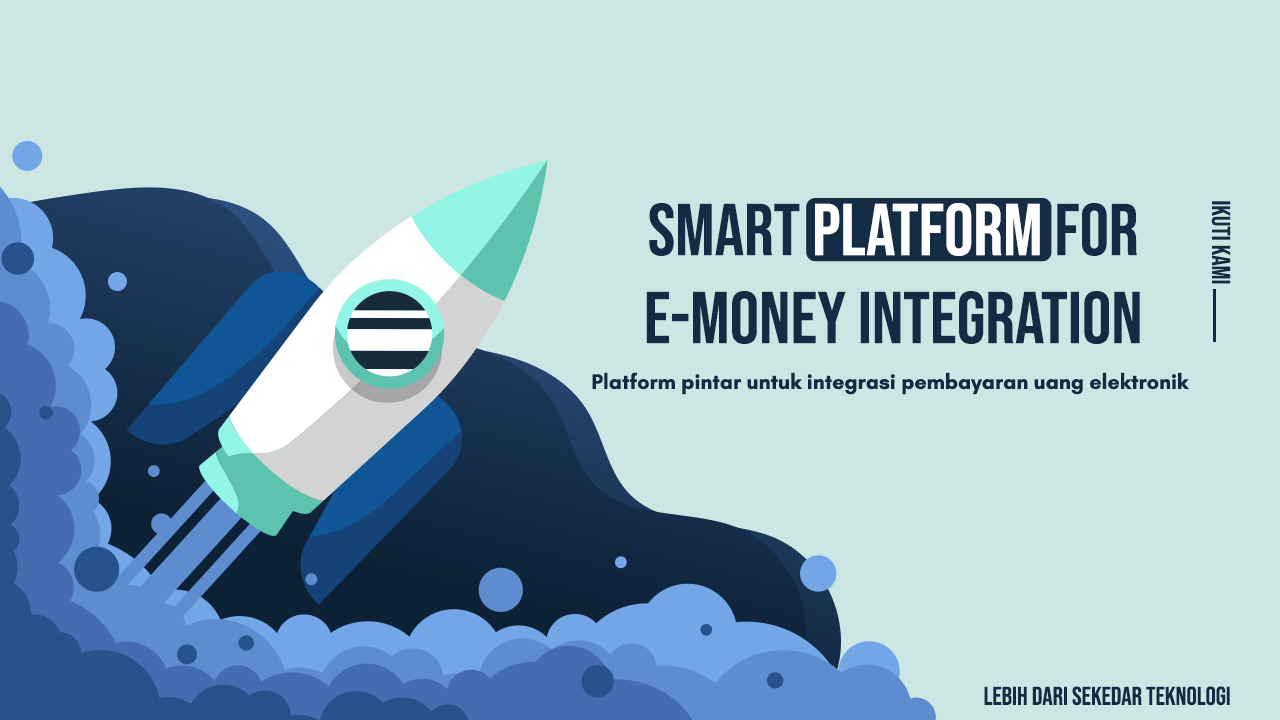 SMART PLATFORM FOR E-MONEY INTEGRATION

Platform pintar untuk integrasi pembayaran uang elektronik

IKUTI KAMI

LEBIH DARI SEKEDAR TEKNOLOGI